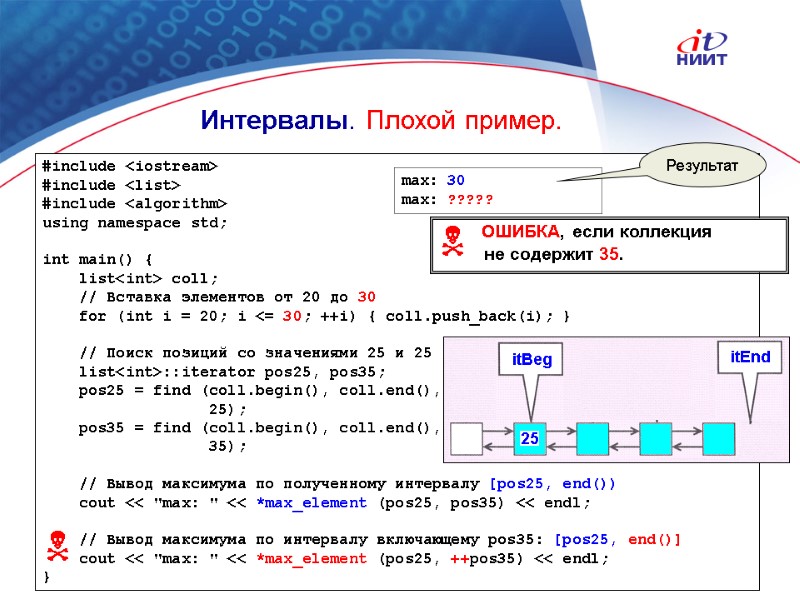 it
НИИТ

Интервалы. Плохой пример.

#include <iostream>
#include <list>
#include <algorithm>
using namespace std;

int main() {
    list<int> coll;
    // Вставка элементов от 20 до 30
    for (int i = 20; i <= 30; ++i) { coll.push_back(i); }

    // Поиск позиций со значениями 25 и 25
    list<int>::iterator pos25, pos35;
    pos25 = find (coll.begin(), coll.end(),
                  25);
    pos35 = find (coll.begin(), coll.end(),
                  35);

    // Вывод максимума по полученному интервалу [pos25, end())
    cout << "max: " << *max_element (pos25, pos35) << endl;

    // Вывод максимума по интервалу включающему pos35: [pos25, end()]
    cout << "max: " << *max_element (pos25, ++pos35) << endl;
}

Результат

max: 30
max: ?????

ОШИБКА, если коллекция не содержит 35.

itBeg
itEnd
25